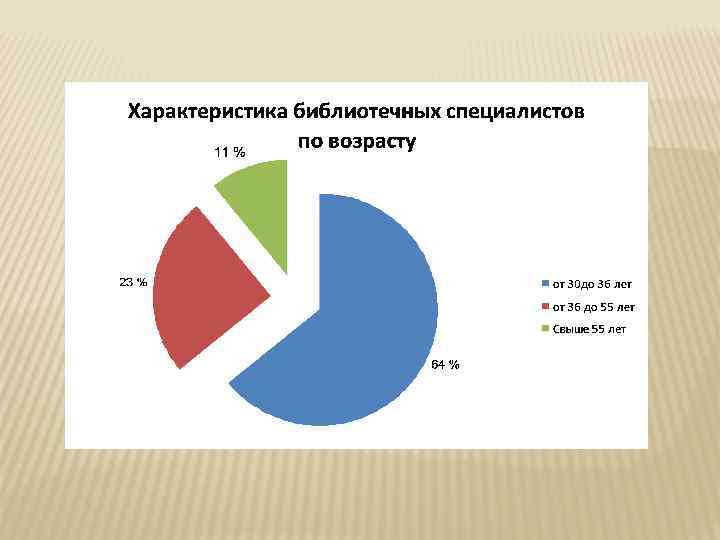 Характеристика библиотечных специалистов по возрасту

11 %

23 %

64 %

от 30до 36 лет
от 36 до 55 лет
Свыше 55 лет